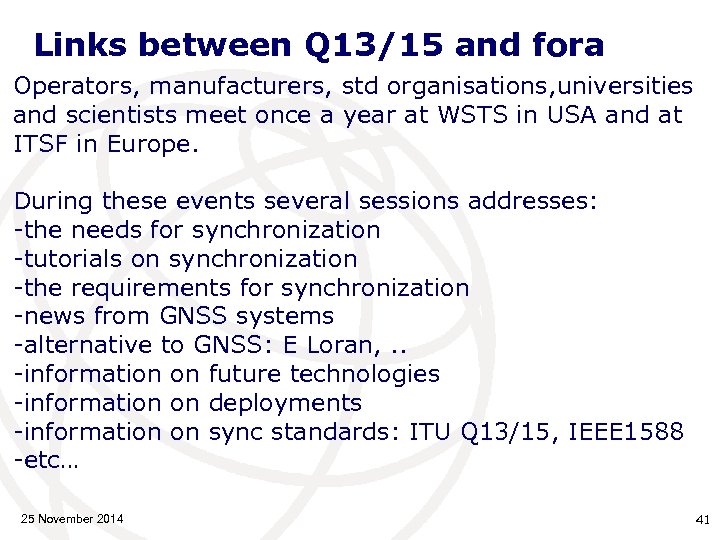 Links between Q13/15 and fora

Operators, manufacturers, std organisations,universities and scientists meet once a year at WSTS in USA and at ITSF in Europe.

During these events several sessions addresses:
-the needs for synchronization
-tutorials on synchronization
-the requirements for synchronization
-news from GNSS systems
-alternative to GNSS: E Loran, ..
-information on future technologies
-information on deployments
-information on sync standards: ITU Q13/15, IEEE1588
-etc…

25 November 2014

41